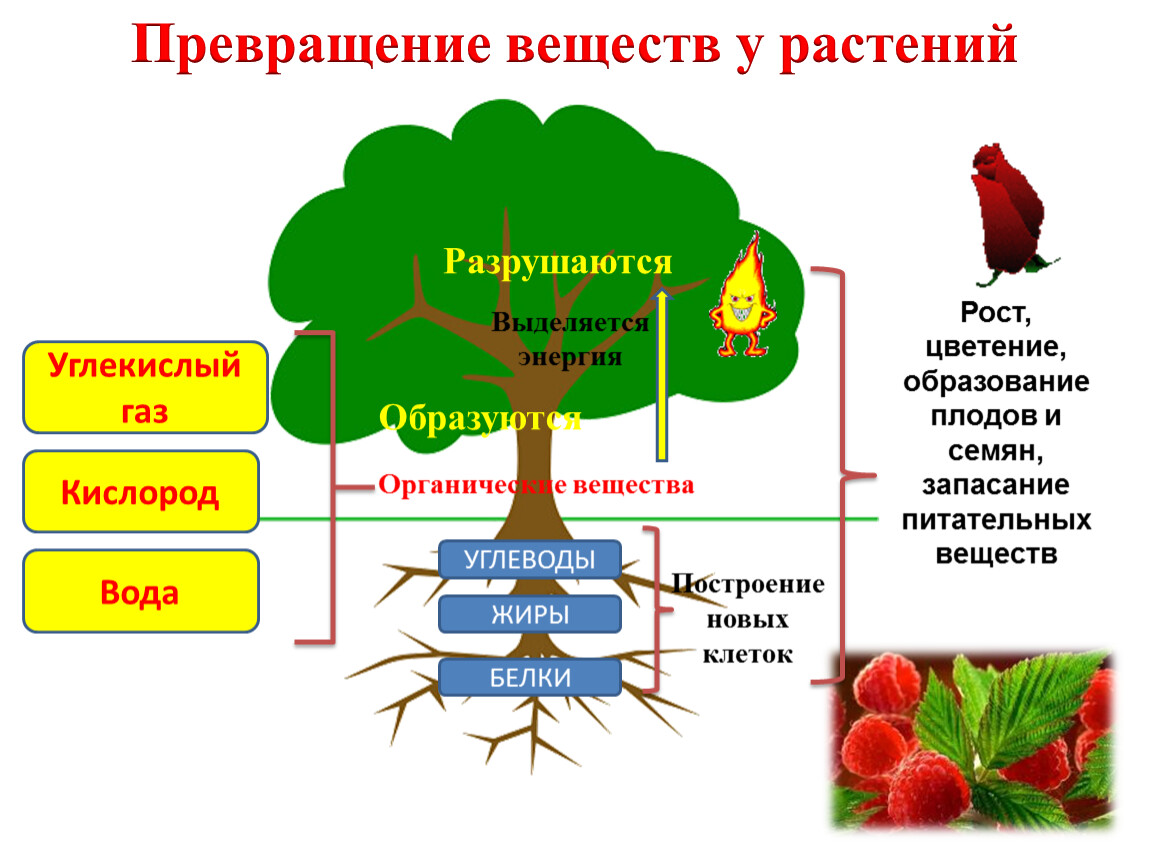 Превращение веществ у растений

Углекислый газ

Кислород

Вода

Разрушаются

Выделяется энергия

Образуются

Органические вещества

УГЛЕВОДЫ

ЖИРЫ

БЕЛКИ

Построение новых клеток

Рост, цветение, образование плодов и семян, запасание питательных веществ